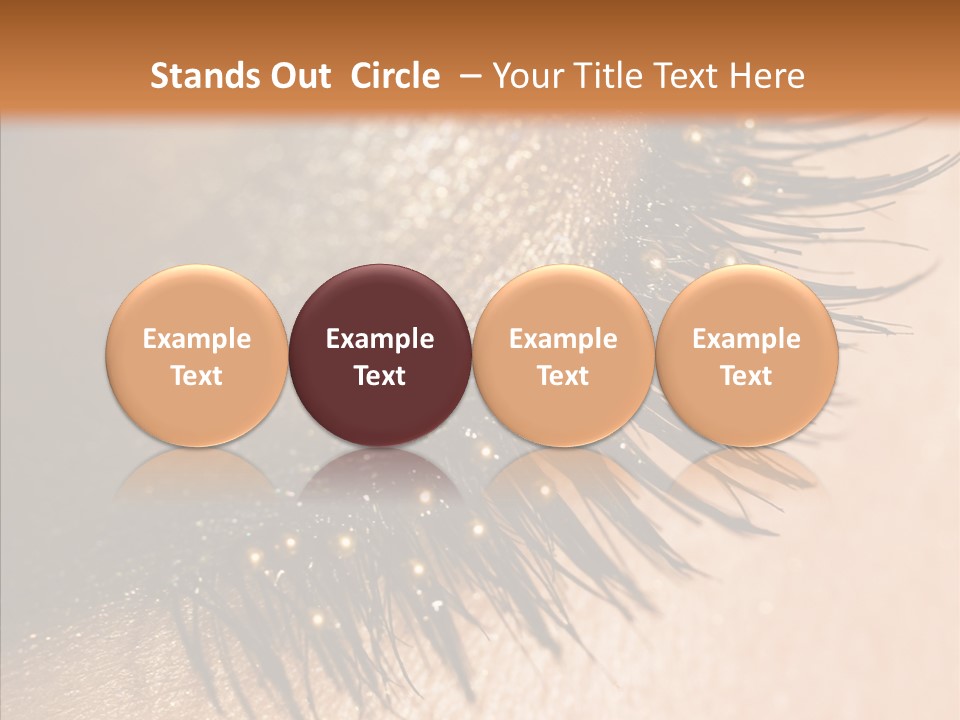 Stands Out Circle – Your Title Text Here

Example Text

Example Text

Example Text

Example Text